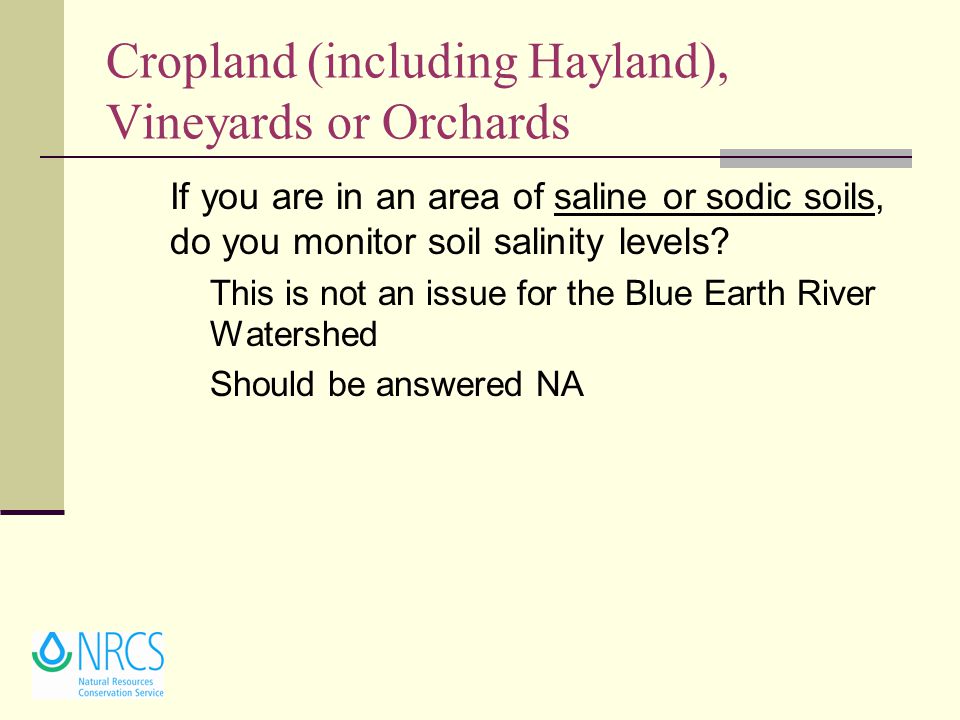 Cropland (including Hayland), Vineyards or Orchards

If you are in an area of saline or sodic soils, do you monitor soil salinity levels?

This is not an issue for the Blue Earth River Watershed

Should be answered NA

NRCS
Natural Resources Conservation Service